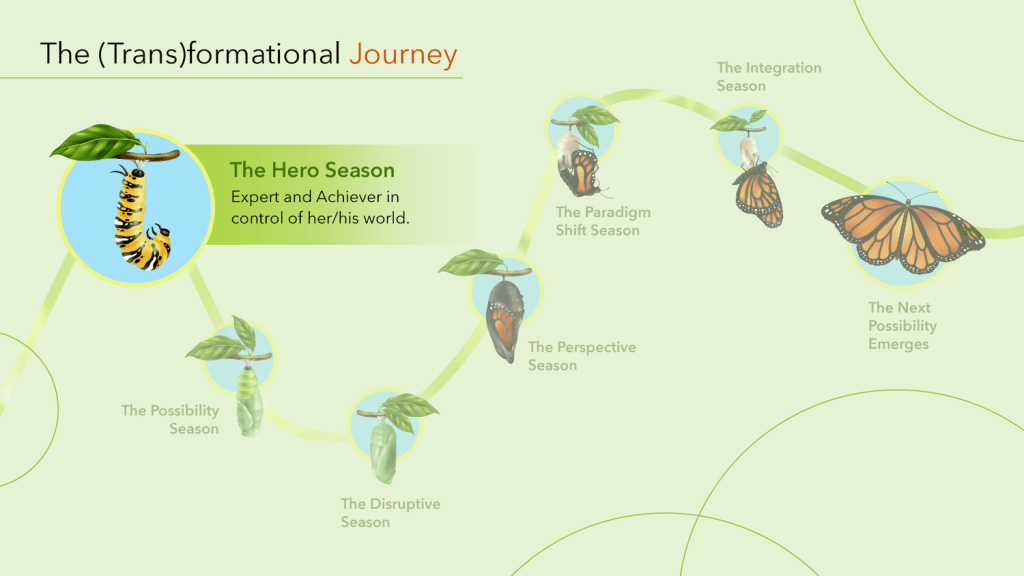 The (Trans)formational Journey

The Hero Season
Expert and Achiever in control of her/his world.

The Possibility Season

The Disruptive Season

The Perspective Season

The Paradigm Shift Season

The Integration Season

The Next Possibility Emerges